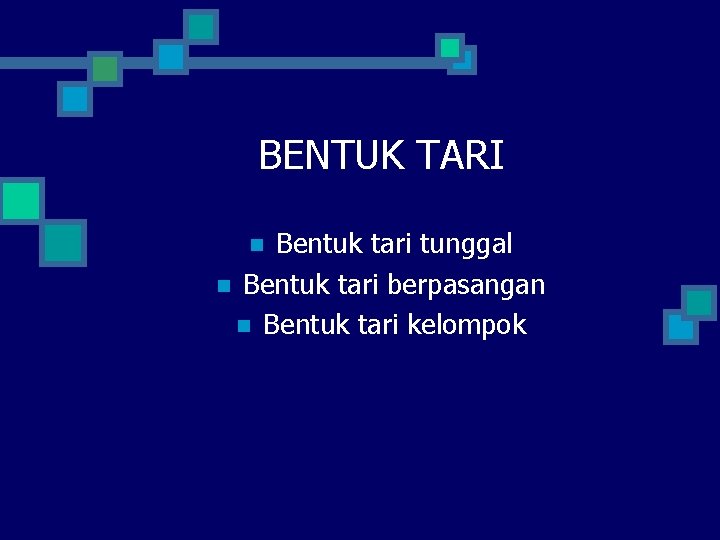 BENTUK TARI

• Bentuk tari tunggal
• Bentuk tari berpasangan
• Bentuk tari kelompok